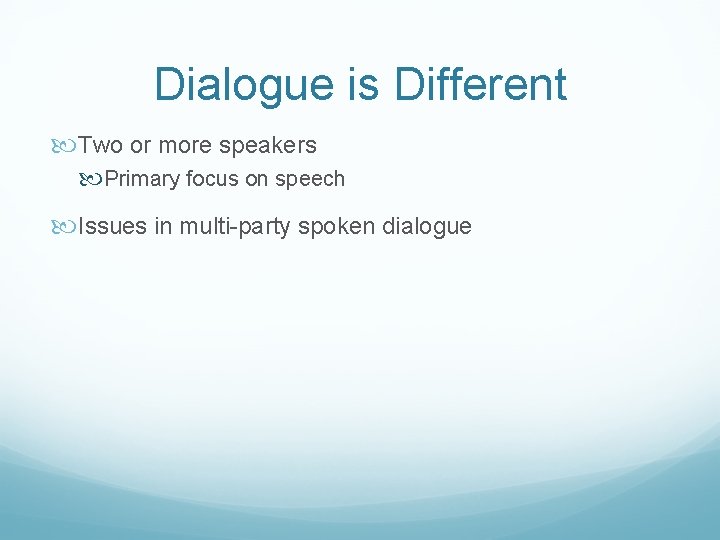 Dialogue is Different

Two or more speakers

Primary focus on speech

Issues in multi-party spoken dialogue